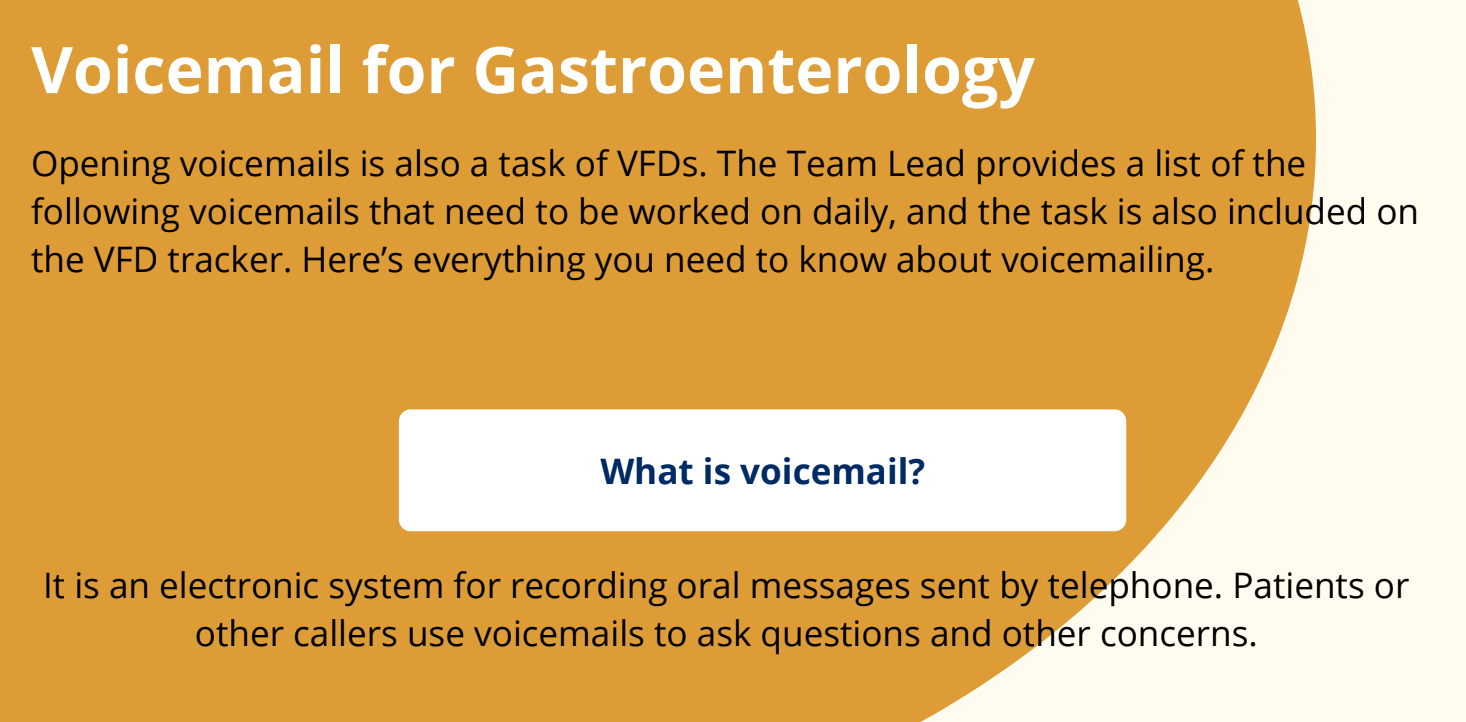 Voicemail for Gastroenterology

Opening voicemails is also a task of VFDs. The Team Lead provides a list of the following voicemails that need to be worked on daily, and the task is also included on the VFD tracker. Here's everything you need to know about voicemailing.

What is voicemail?

It is an electronic system for recording oral messages sent by telephone. Patients or other callers use voicemails to ask questions and other concerns.